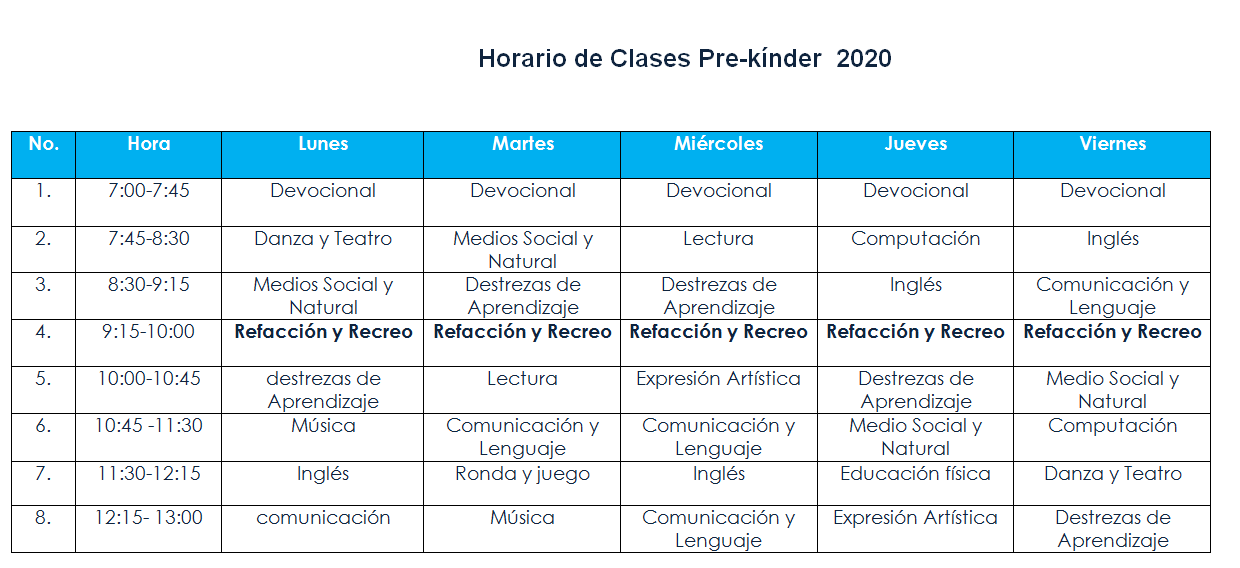 Horario de Clases Pre-kínder 2020

| No. | Hora | Lunes | Martes | Miércoles | Jueves | Viernes |
|---|---|---|---|---|---|---|
| 1. | 7:00-7:45 | Devocional | Devocional | Devocional | Devocional | Devocional |
| 2. | 7:45-8:30 | Danza y Teatro | Medios Social y Natural | Lectura | Computación | Inglés |
| 3. | 8:30-9:15 | Medios Social y Natural | Destrezas de Aprendizaje | Destrezas de Aprendizaje | Inglés | Comunicación y Lenguaje |
| 4. | 9:15-10:00 | **Refacción y Recreo** | **Refacción y Recreo** | **Refacción y Recreo** | **Refacción y Recreo** | **Refacción y Recreo** |
| 5. | 10:00-10:45 | destrezas de Aprendizaje | Lectura | Expresión Artística | Destrezas de Aprendizaje | Medio Social y Natural |
| 6. | 10:45 -11:30 | Música | Comunicación y Lenguaje | Comunicación y Lenguaje | Medio Social y Natural | Computación |
| 7. | 11:30-12:15 | Inglés | Ronda y juego | Inglés | Educación física | Danza y Teatro |
| 8. | 12:15- 13:00 | comunicación | Música | Comunicación y Lenguaje | Expresión Artística | Destrezas de Aprendizaje |